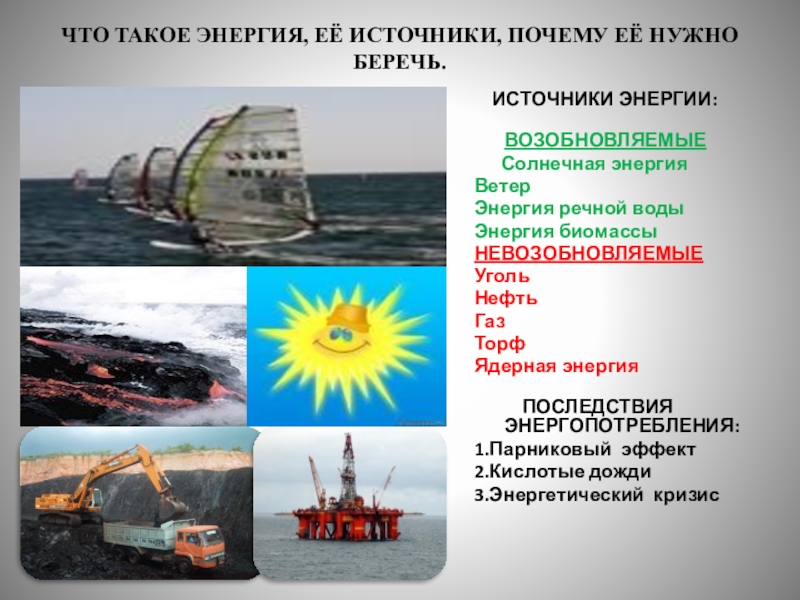 ЧТО ТАКОЕ ЭНЕРГИЯ, ЕЁ ИСТОЧНИКИ, ПОЧЕМУ ЕЁ НУЖНО БЕРЕЧЬ.

ИСТОЧНИКИ ЭНЕРГИИ:

ВОЗОБНОВЛЯЕМЫЕ
Солнечная энергия
Ветер
Энергия речной воды
Энергия биомассы
НЕВОЗОБНОВЛЯЕМЫЕ
Уголь
Нефть
Газ
Торф
Ядерная энергия

ПОСЛЕДСТВИЯ ЭНЕРГОПОТРЕБЛЕНИЯ:
1.Парниковый эффект
2.Кислотые дожди
3.Энергетический кризис